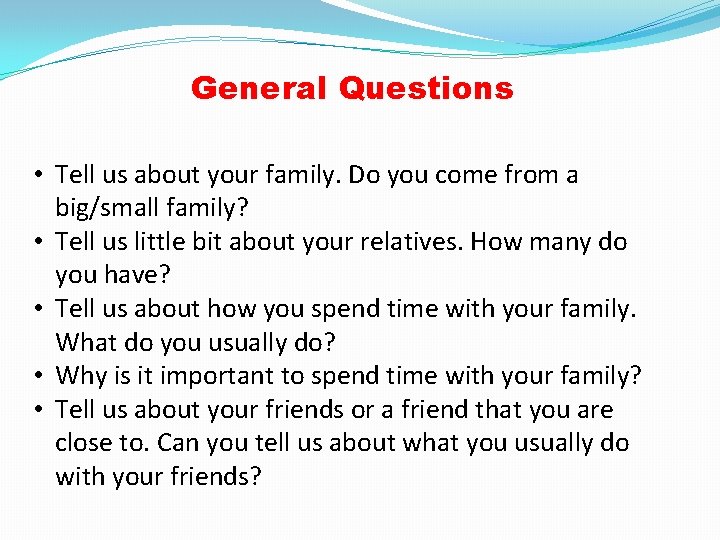 General Questions

• Tell us about your family. Do you come from a big/small family?
• Tell us little bit about your relatives. How many do you have?
• Tell us about how you spend time with your family. What do you usually do?
• Why is it important to spend time with your family?
• Tell us about your friends or a friend that you are close to. Can you tell us about what you usually do with your friends?